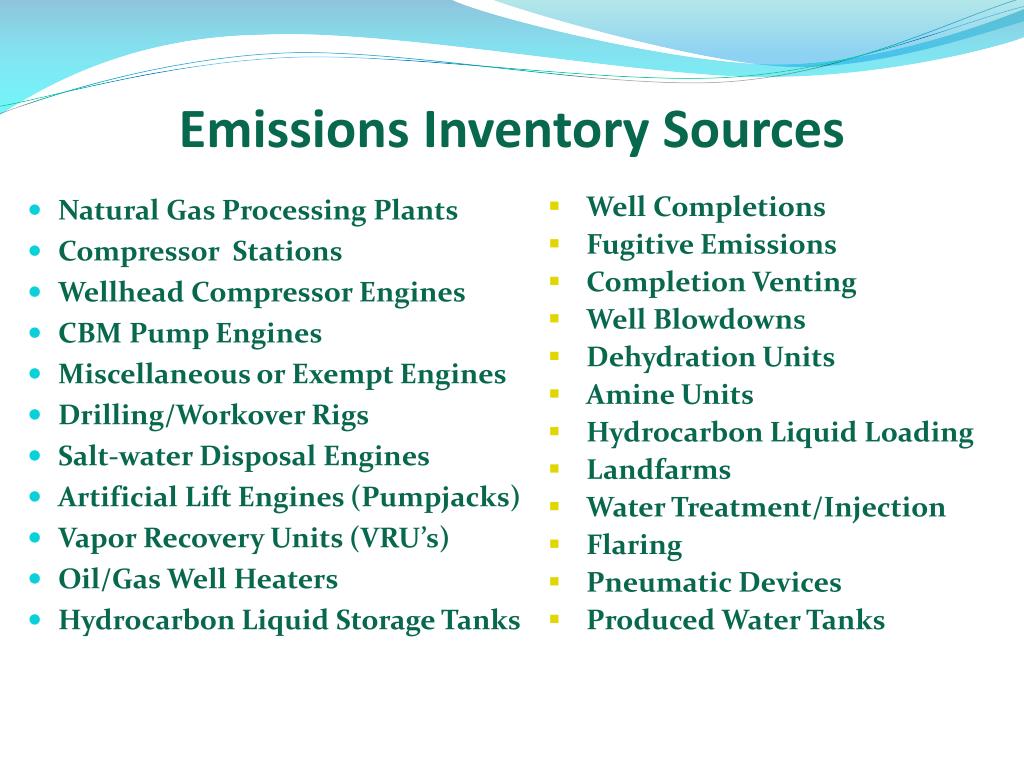 Emissions Inventory Sources

- Natural Gas Processing Plants
- Compressor Stations
- Wellhead Compressor Engines
- CBM Pump Engines
- Miscellaneous or Exempt Engines
- Drilling/Workover Rigs
- Salt-water Disposal Engines
- Artificial Lift Engines (Pumpjacks)
- Vapor Recovery Units (VRU's)
- Oil/Gas Well Heaters
- Hydrocarbon Liquid Storage Tanks

- Well Completions
- Fugitive Emissions
- Completion Venting
- Well Blowdowns
- Dehydration Units
- Amine Units
- Hydrocarbon Liquid Loading
- Landfarms
- Water Treatment/Injection
- Flaring
- Pneumatic Devices
- Produced Water Tanks